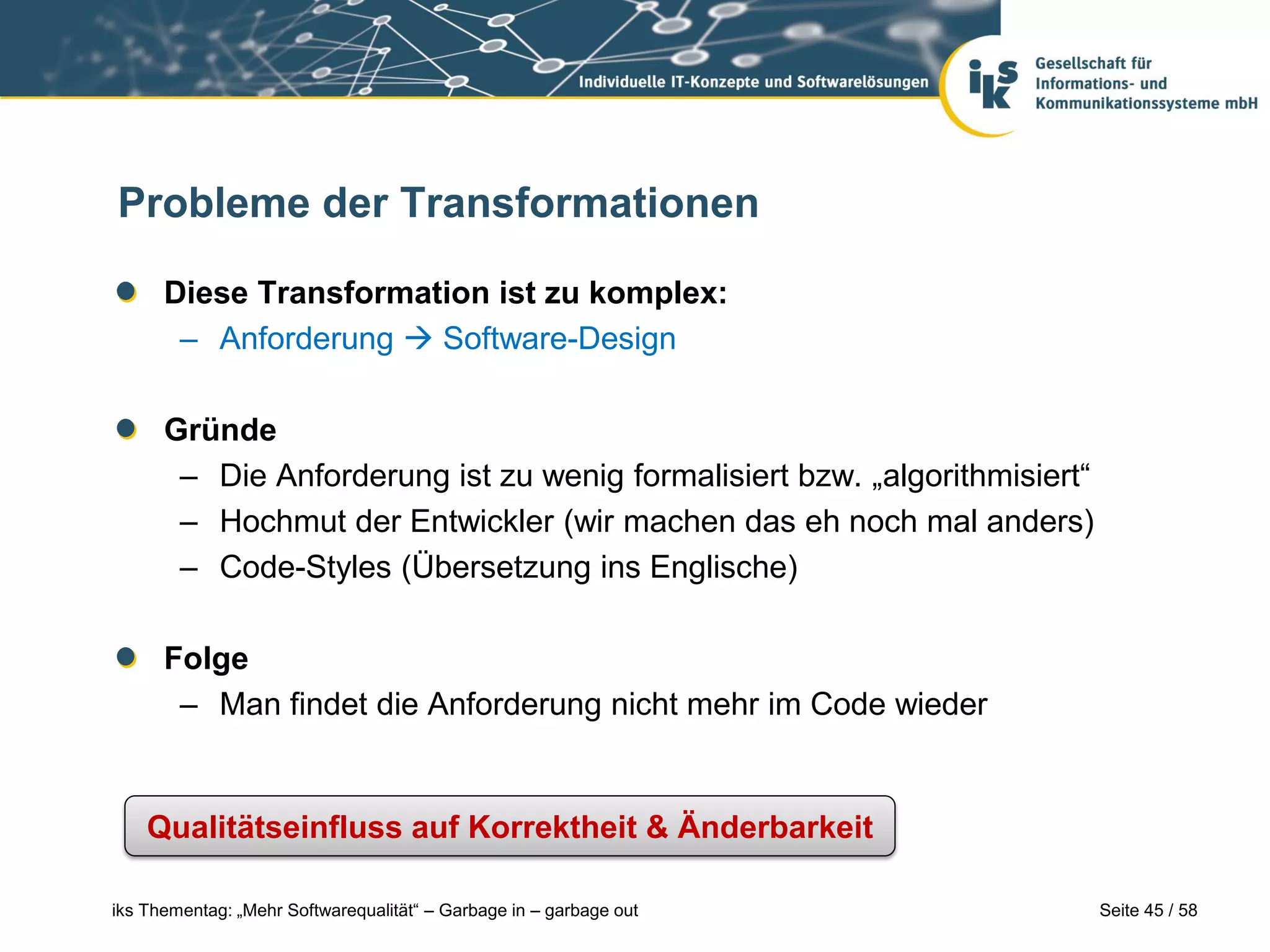 Individuelle IT-Konzepte und Softwarelösungen

iks

Gesellschaft für Informations- und Kommunikationssysteme mbH

Probleme der Transformationen

Diese Transformation ist zu komplex:

– Anforderung → Software-Design

Gründe

– Die Anforderung ist zu wenig formalisiert bzw. „algorithmisiert“
– Hochmut der Entwickler (wir machen das eh noch mal anders)
– Code-Styles (Übersetzung ins Englische)

Folge

– Man findet die Anforderung nicht mehr im Code wieder

Qualitätseinfluss auf Korrektheit & Änderbarkeit

iks Thementag: „Mehr Softwarequalität“ – Garbage in – garbage out

Seite 45 / 58